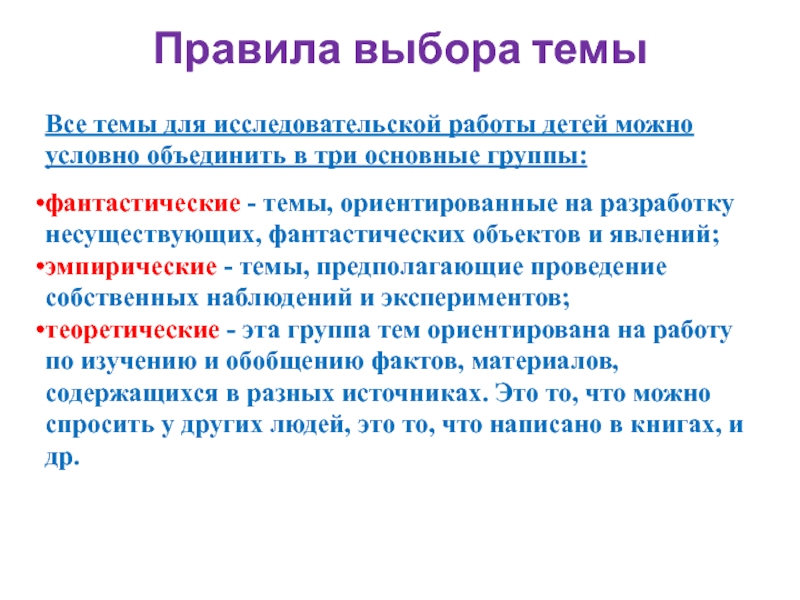 Правила выбора темы

Все темы для исследовательской работы детей можно условно объединить в три основные группы:

•фантастические - темы, ориентированные на разработку несуществующих, фантастических объектов и явлений;
•эмпирические - темы, предполагающие проведение собственных наблюдений и экспериментов;
•теоретические - эта группа тем ориентирована на работу по изучению и обобщению фактов, материалов, содержащихся в разных источниках. Это то, что можно спросить у других людей, это то, что написано в книгах, и др.